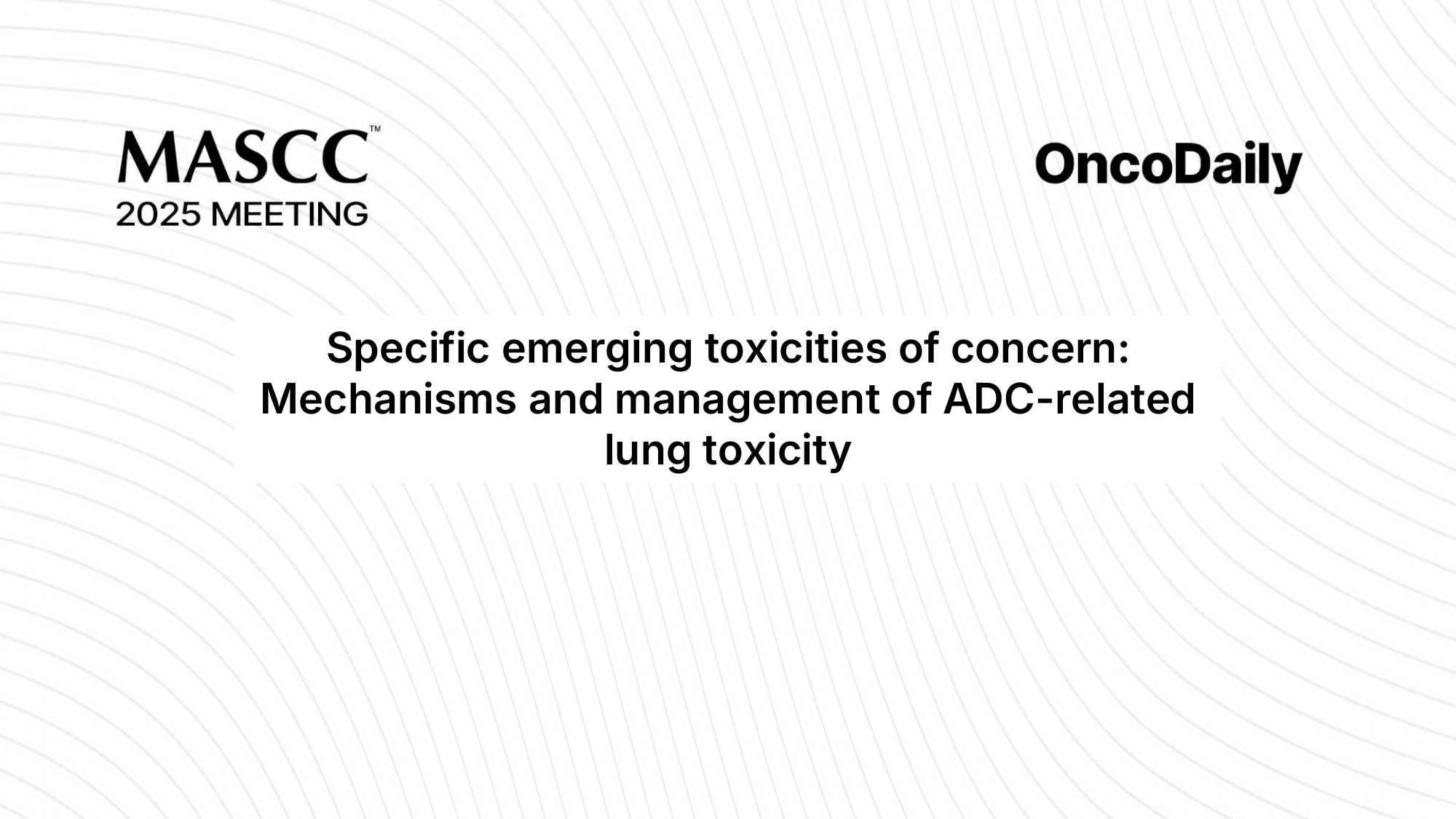 MASCC™
2025 MEETING

OncoDaily

Specific emerging toxicities of concern: Mechanisms and management of ADC-related lung toxicity